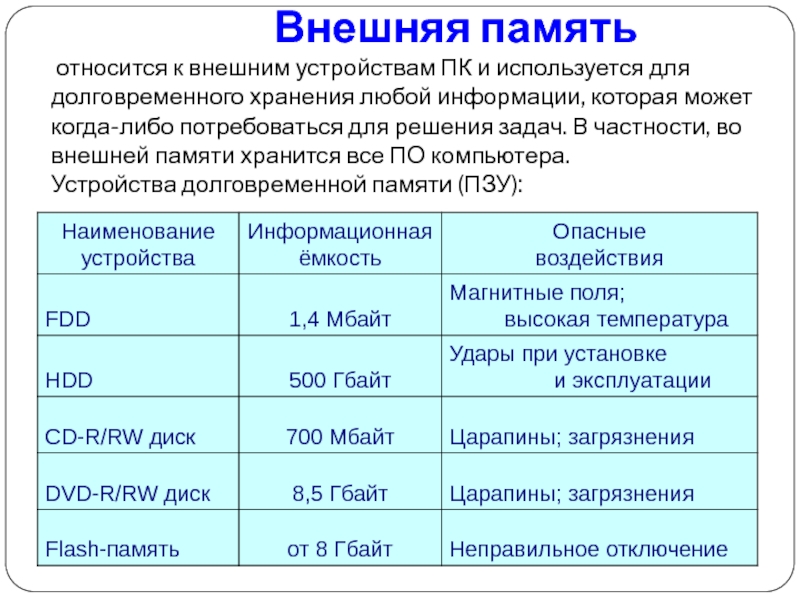 Внешняя память

относится к внешним устройствам ПК и используется для долговременного хранения любой информации, которая может когда-либо потребоваться для решения задач. В частности, во внешней памяти хранится все ПО компьютера.
Устройства долговременной памяти (ПЗУ):

| Наименование устройства | Информационная ёмкость | Опасные воздействия |
|---|---|---|
| FDD | 1,4 Мбайт | Магнитные поля; высокая температура |
| HDD | 500 Гбайт | Удары при установке и эксплуатации |
| CD-R/RW диск | 700 Мбайт | Царапины; загрязнения |
| DVD-R/RW диск | 8,5 Гбайт | Царапины; загрязнения |
| Flash-память | от 8 Гбайт | Неправильное отключение |